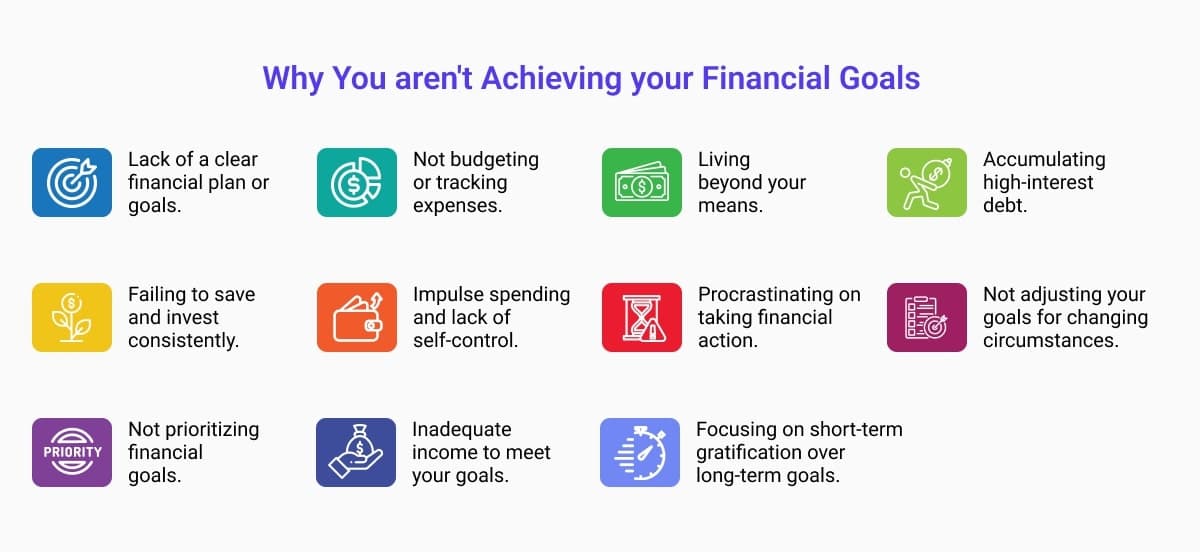 Why You aren't Achieving your Financial Goals

Lack of a clear financial plan or goals.

Not budgeting or tracking expenses.

Living beyond your means.

Accumulating high-interest debt.

Failing to save and invest consistently.

Impulse spending and lack of self-control.

Procrastinating on taking financial action.

Not adjusting your goals for changing circumstances.

PRIORITY

Not prioritizing financial goals.

Inadequate income to meet your goals.

Focusing on short-term gratification over long-term goals.